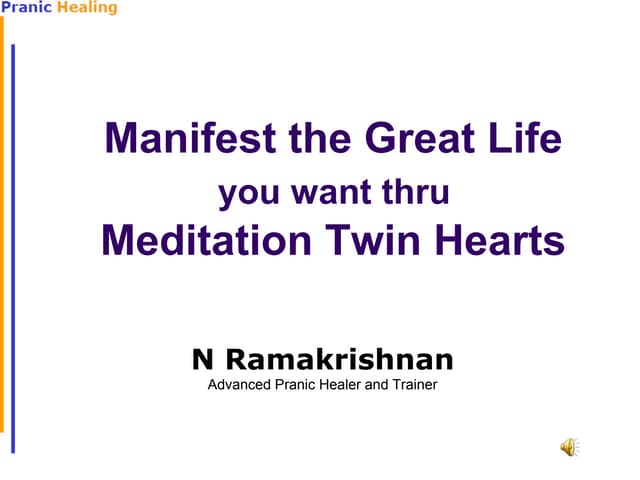 Pranic Healing

Manifest the Great Life
you want thru
Meditation Twin Hearts

N Ramakrishnan
Advanced Pranic Healer and Trainer